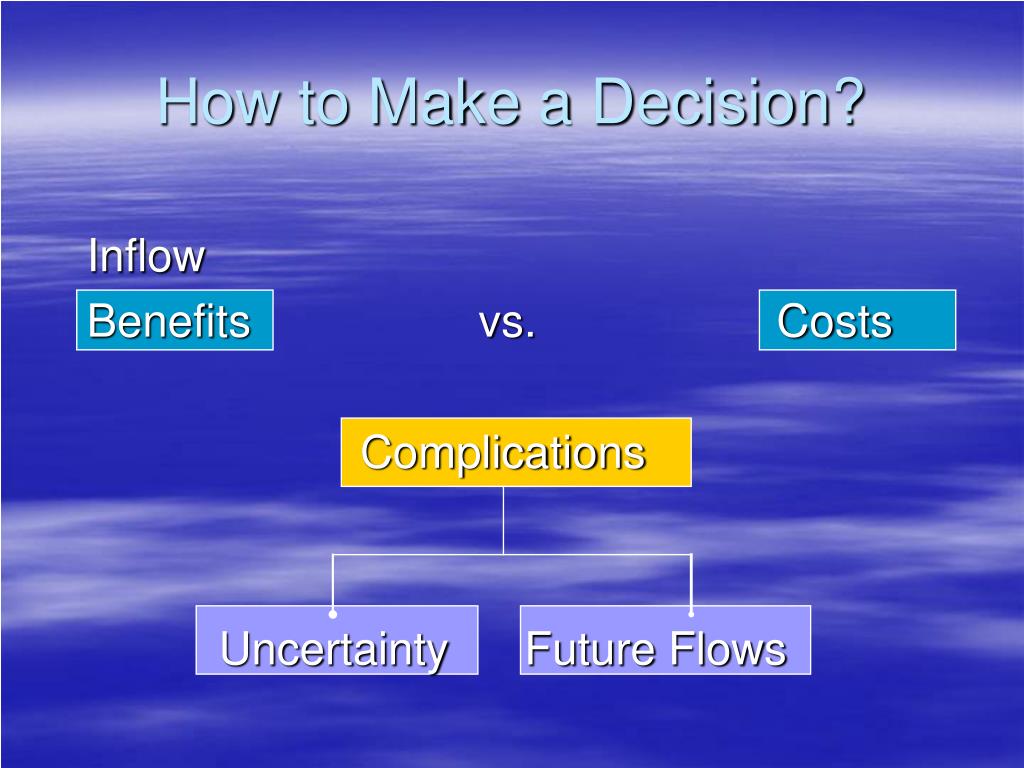 How to Make a Decision?

Inflow

Benefits vs. Costs

Complications

Uncertainty

Future Flows